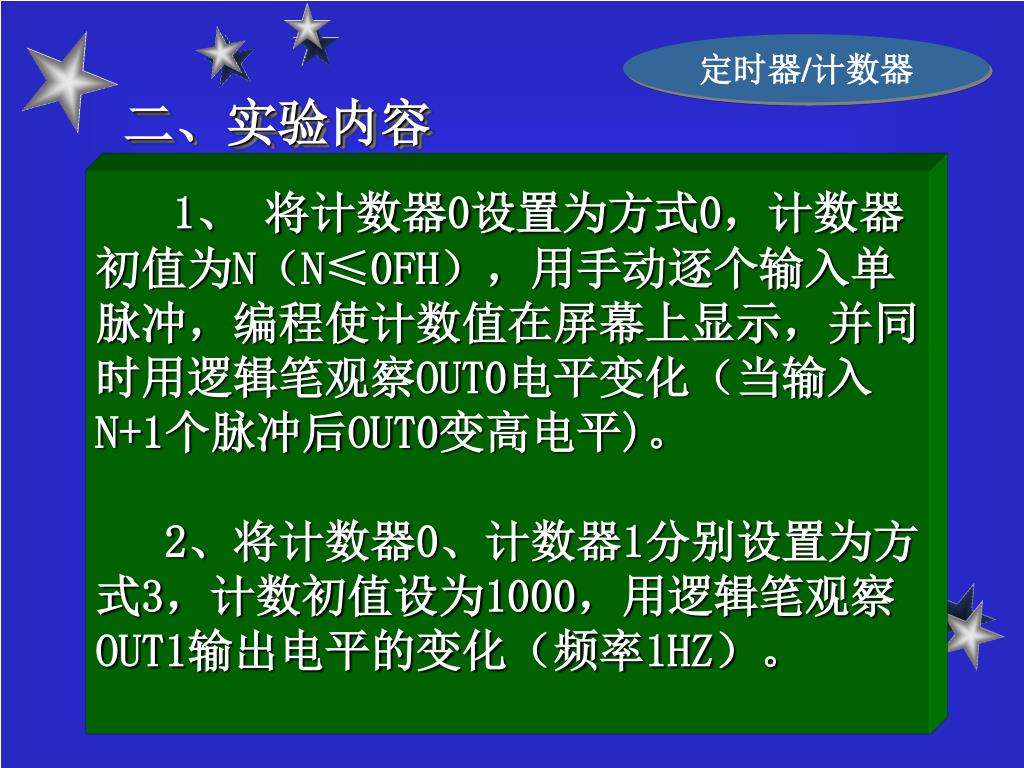 定时器/计数器

二、实验内容

1、 将计数器0设置为方式0，计数器初值为N（N≤0FH），用手动逐个输入单脉冲，编程使计数值在屏幕上显示，并同时用逻辑笔观察OUT0电平变化（当输入N+1个脉冲后OUT0变高电平)。

2、将计数器0、计数器1分别设置为方式3，计数初值设为1000，用逻辑笔观察OUT1输出电平的变化（频率1HZ）。